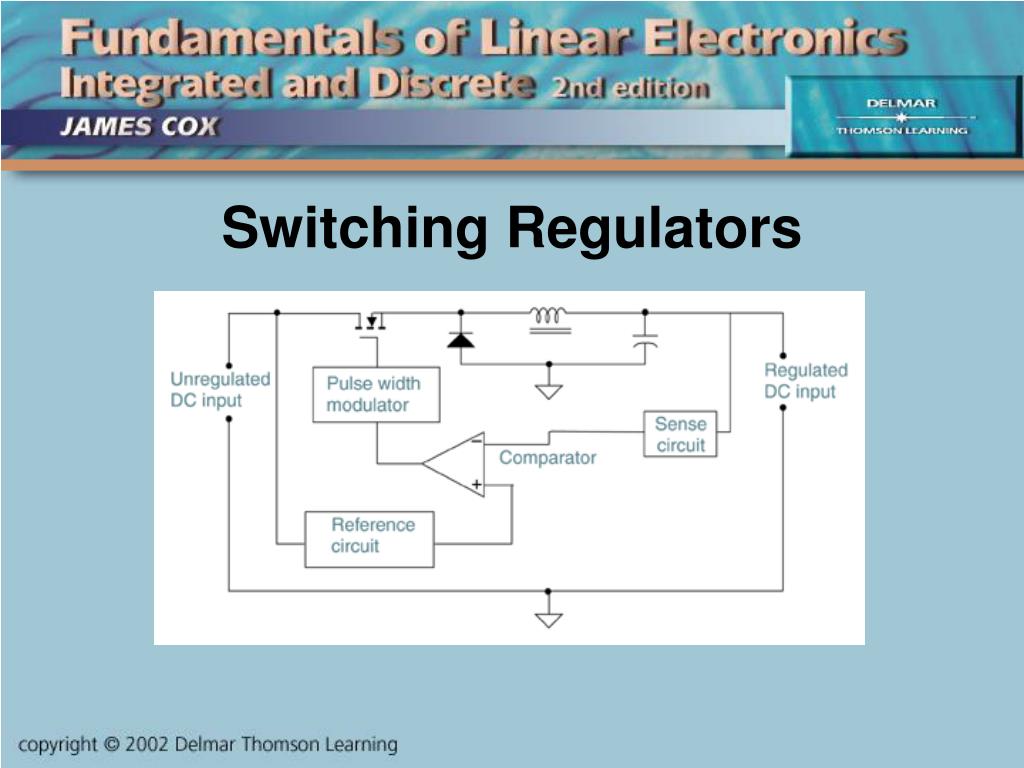 Fundamentals of Linear Electronics
Integrated and Discrete 2nd edition
JAMES COX

DELMAR
THOMSON LEARNING

Switching Regulators

Unregulated DC input

Pulse width modulator

Regulated DC input

Sense circuit

Comparator

−

+

Reference circuit

copyright © 2002 Delmar Thomson Learning